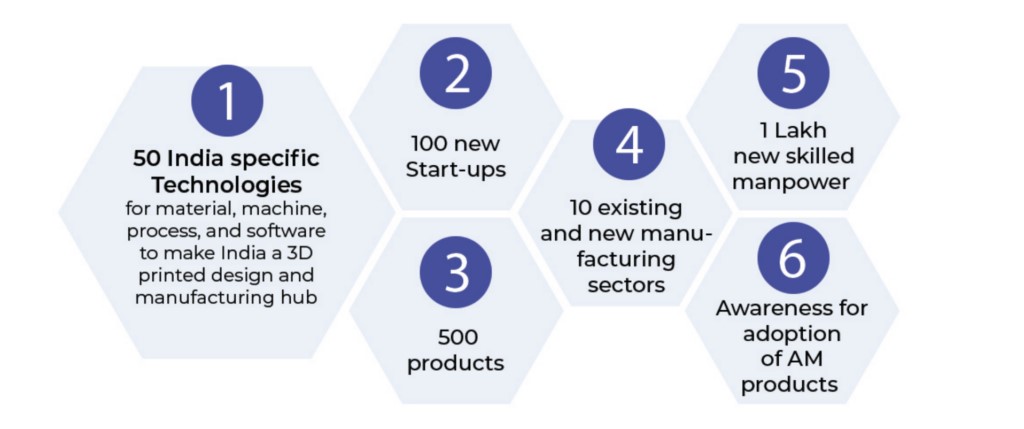 1

50 India specific Technologies
for material, machine, process, and software to make India a 3D printed design and manufacturing hub

2

100 new Start-ups

3

500 products

4

10 existing and new manufacturing sectors

5

1 Lakh new skilled manpower

6

Awareness for adoption of AM products